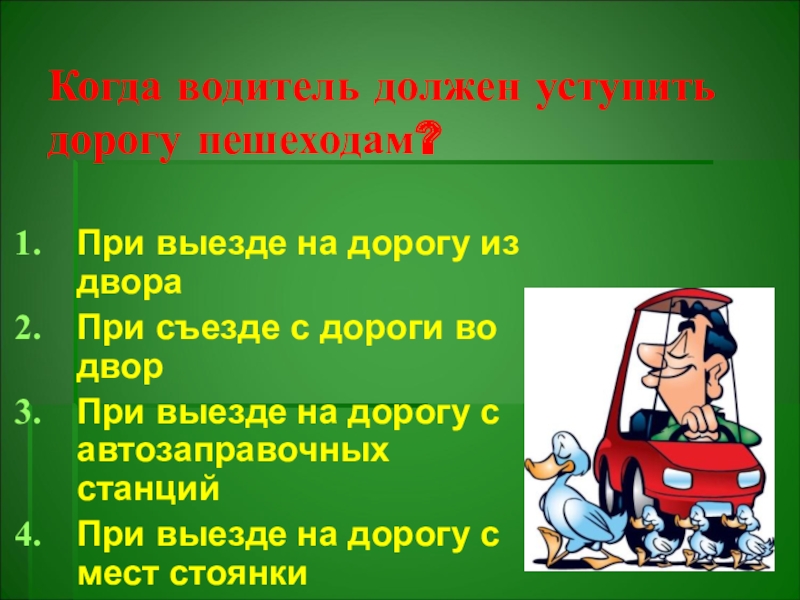 Когда водитель должен уступить дорогу пешеходам?

1. При выезде на дорогу из двора
2. При съезде с дороги во двор
3. При выезде на дорогу с автозаправочных станций
4. При выезде на дорогу с мест стоянки